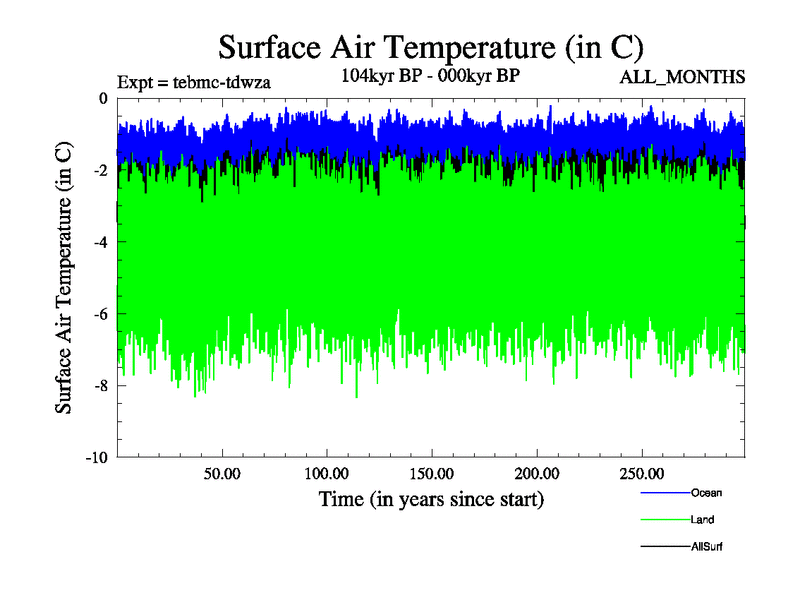 Surface Air Temperature (in C)

Expt = tebmc-tdwza

104kyr BP - 000kyr BP

ALL_MONTHS

Surface Air Temperature (in C)

0
-2
-4
-6
-8
-10

50.00
100.00
150.00
200.00
250.00

Time (in years since start)

Ocean
Land
AllSurf